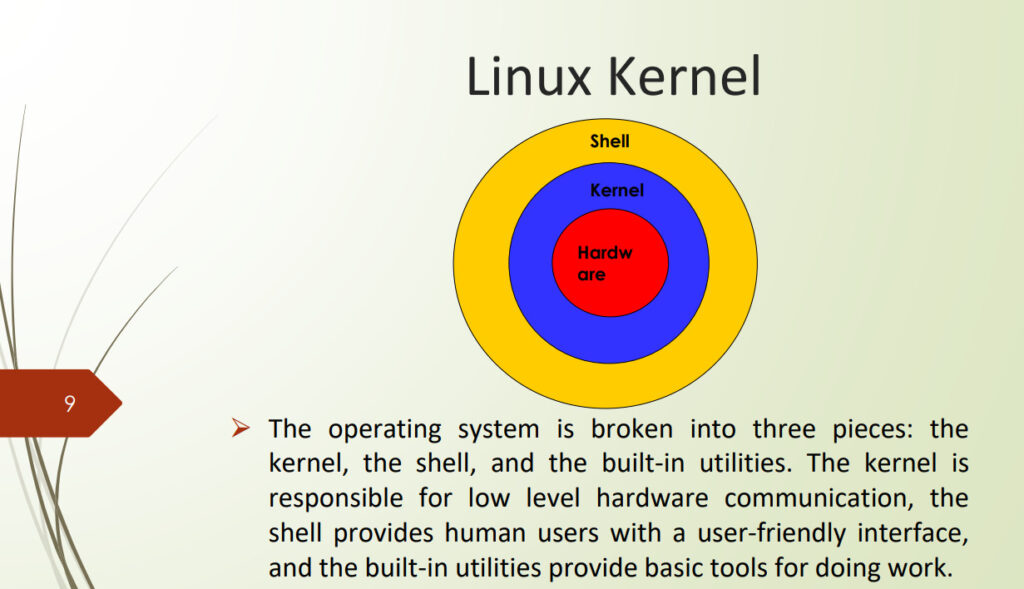 Linux Kernel

Shell

Kernel

Hardw
are

9

➢ The operating system is broken into three pieces: the kernel, the shell, and the built-in utilities. The kernel is responsible for low level hardware communication, the shell provides human users with a user-friendly interface, and the built-in utilities provide basic tools for doing work.